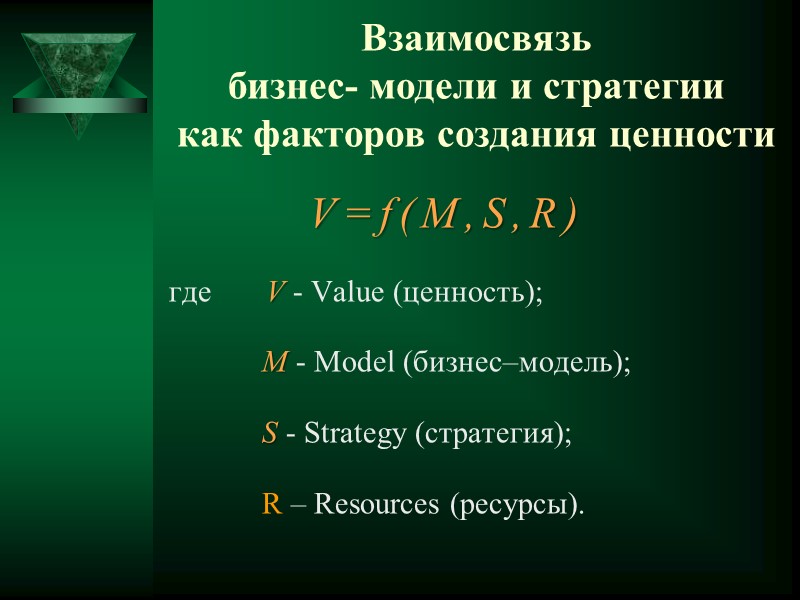 Взаимосвязь бизнес- модели и стратегии как факторов создания ценности

$V = f(M, S, R)$

где $V$ - Value (ценность);

$M$ - Model (бизнес–модель);

$S$ - Strategy (стратегия);

R – Resources (ресурсы).